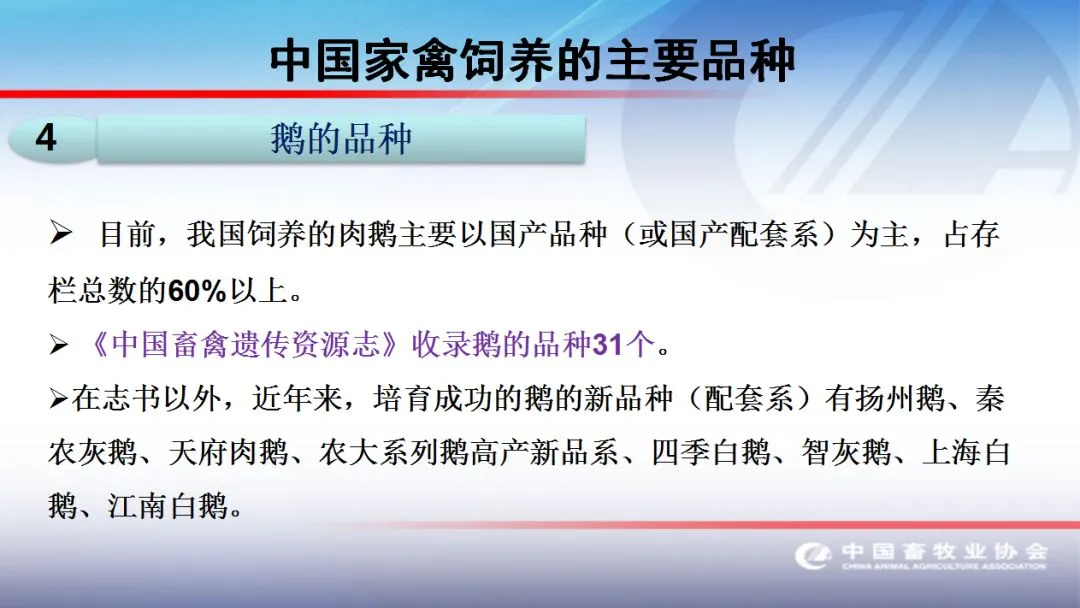 中国家禽饲养的主要品种

4 鹅的品种

➢ 目前，我国饲养的肉鹅主要以国产品种（或国产配套系）为主，占存栏总数的60%以上。

➢ 《中国畜禽遗传资源志》收录鹅的品种31个。

➢在志书以外，近年来，培育成功的鹅的新品种（配套系）有扬州鹅、秦农灰鹅、天府肉鹅、农大系列鹅高产新品系、四季白鹅、智灰鹅、上海白鹅、江南白鹅。

中国畜牧业协会
CHINA ANIMAL AGRICULTURE ASSOCIATION